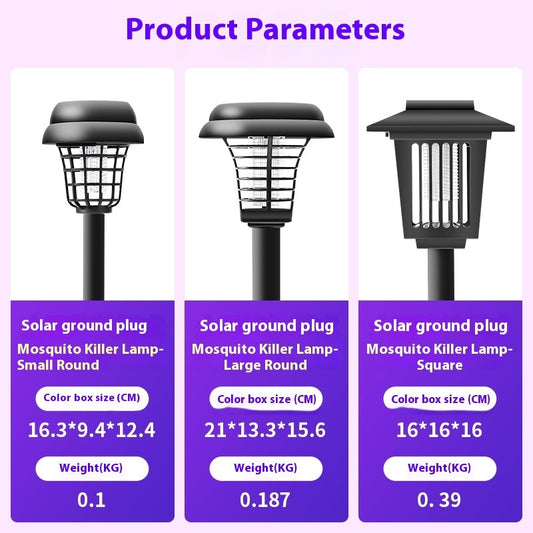 Product Parameters

Solar ground plug
Mosquito Killer Lamp-Small Round
Color box size (CM)
16.3*9.4*12.4
Weight(KG)
0.1

Solar ground plug
Mosquito Killer Lamp-Large Round
Color box size (CM)
21*13.3*15.6
Weight(KG)
0.187

Solar ground plug
Mosquito Killer Lamp-Square
Color box size (CM)
16*16*16
Weight(KG)
0. 39